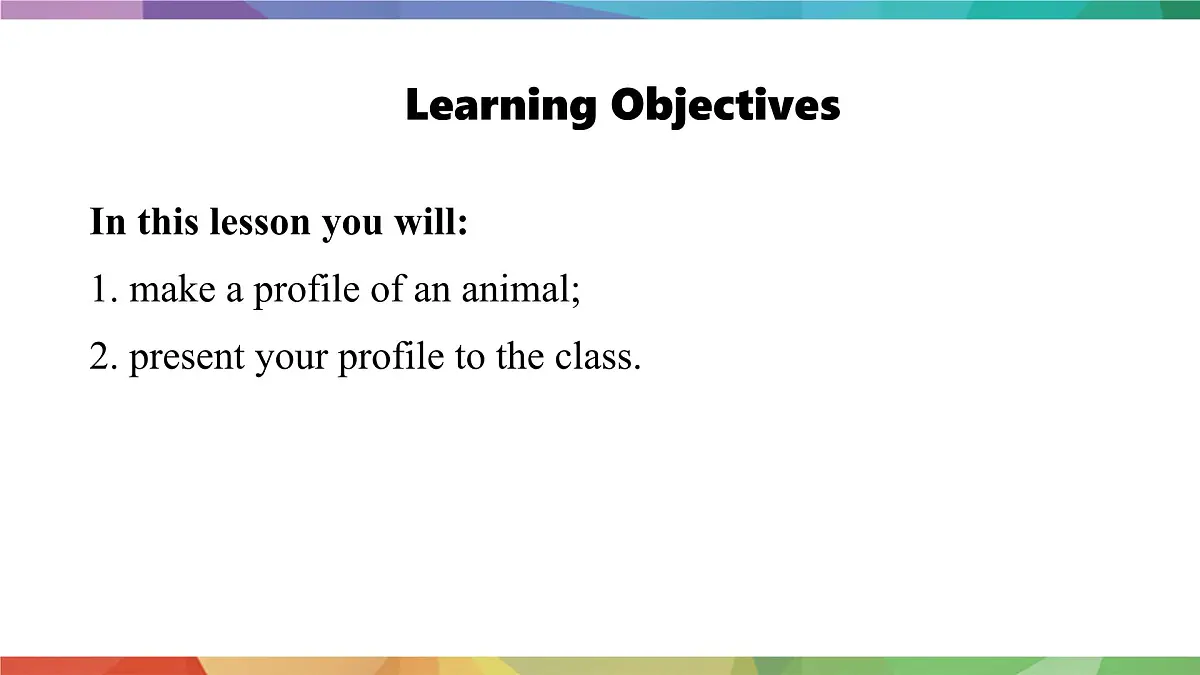 Learning Objectives

In this lesson you will:

1. make a profile of an animal;

2. present your profile to the class.